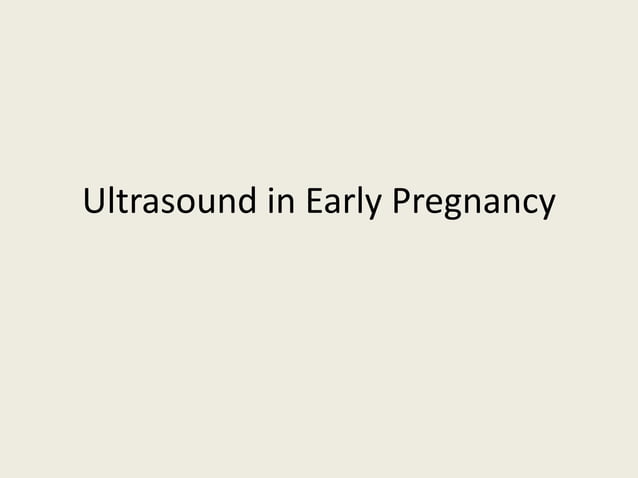 Ultrasound in Early Pregnancy